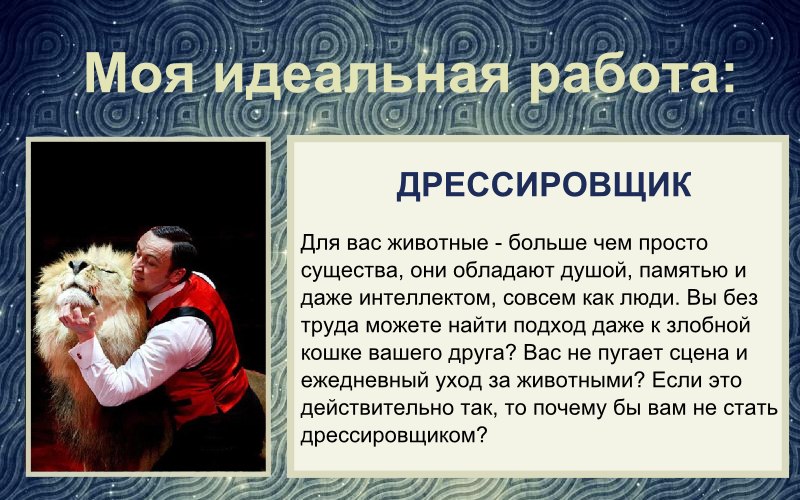 Моя идеальная работа:

ДРЕССИРОВЩИК

Для вас животные - больше чем просто существа, они обладают душой, памятью и даже интеллектом, совсем как люди. Вы без труда можете найти подход даже к злобной кошке вашего друга? Вас не пугает сцена и ежедневный уход за животными? Если это действительно так, то почему бы вам не стать дрессировщиком?